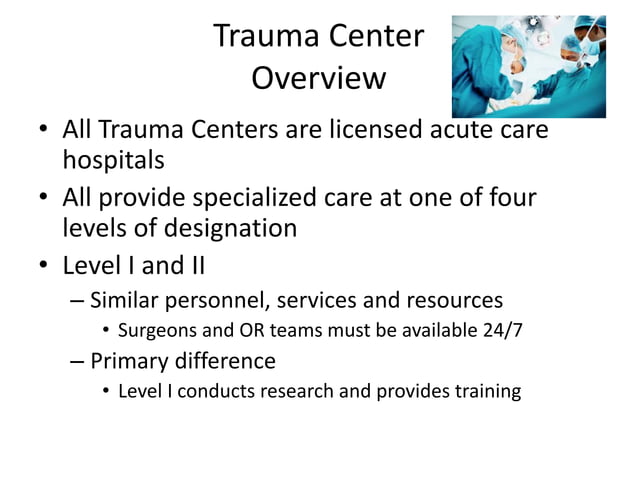 Trauma Center Overview

• All Trauma Centers are licensed acute care hospitals
• All provide specialized care at one of four levels of designation
• Level I and II
– Similar personnel, services and resources
• Surgeons and OR teams must be available 24/7
– Primary difference
• Level I conducts research and provides training